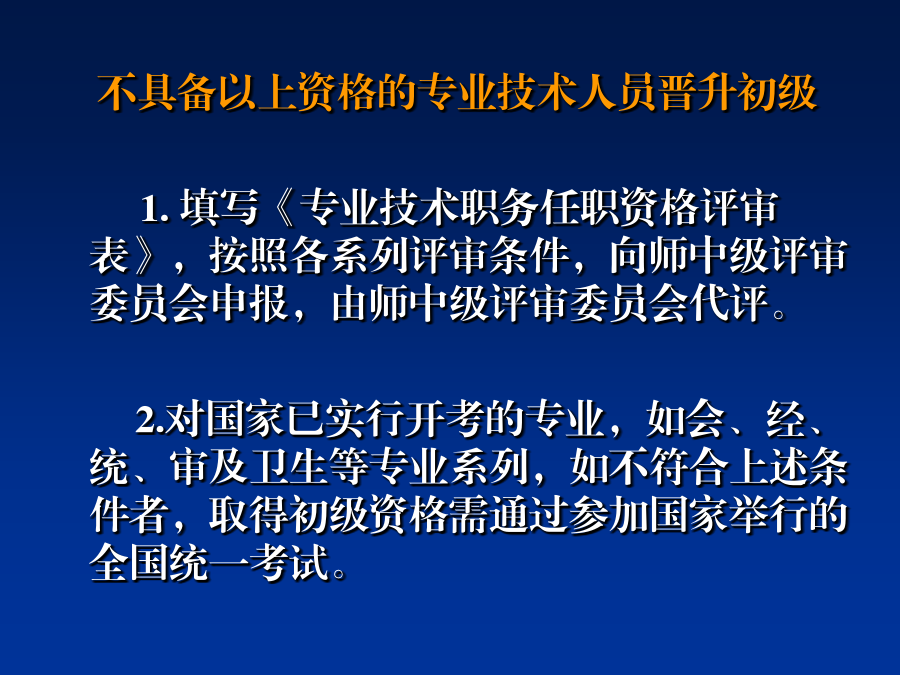 不具备以上资格的专业技术人员晋升初级

1. 填写《专业技术职务任职资格评审表》，按照各系列评审条件，向师中级评审委员会申报，由师中级评审委员会代评。

2.对国家已实行开考的专业，如会、经、统、审及卫生等专业系列，如不符合上述条件者，取得初级资格需通过参加国家举行的全国统一考试。